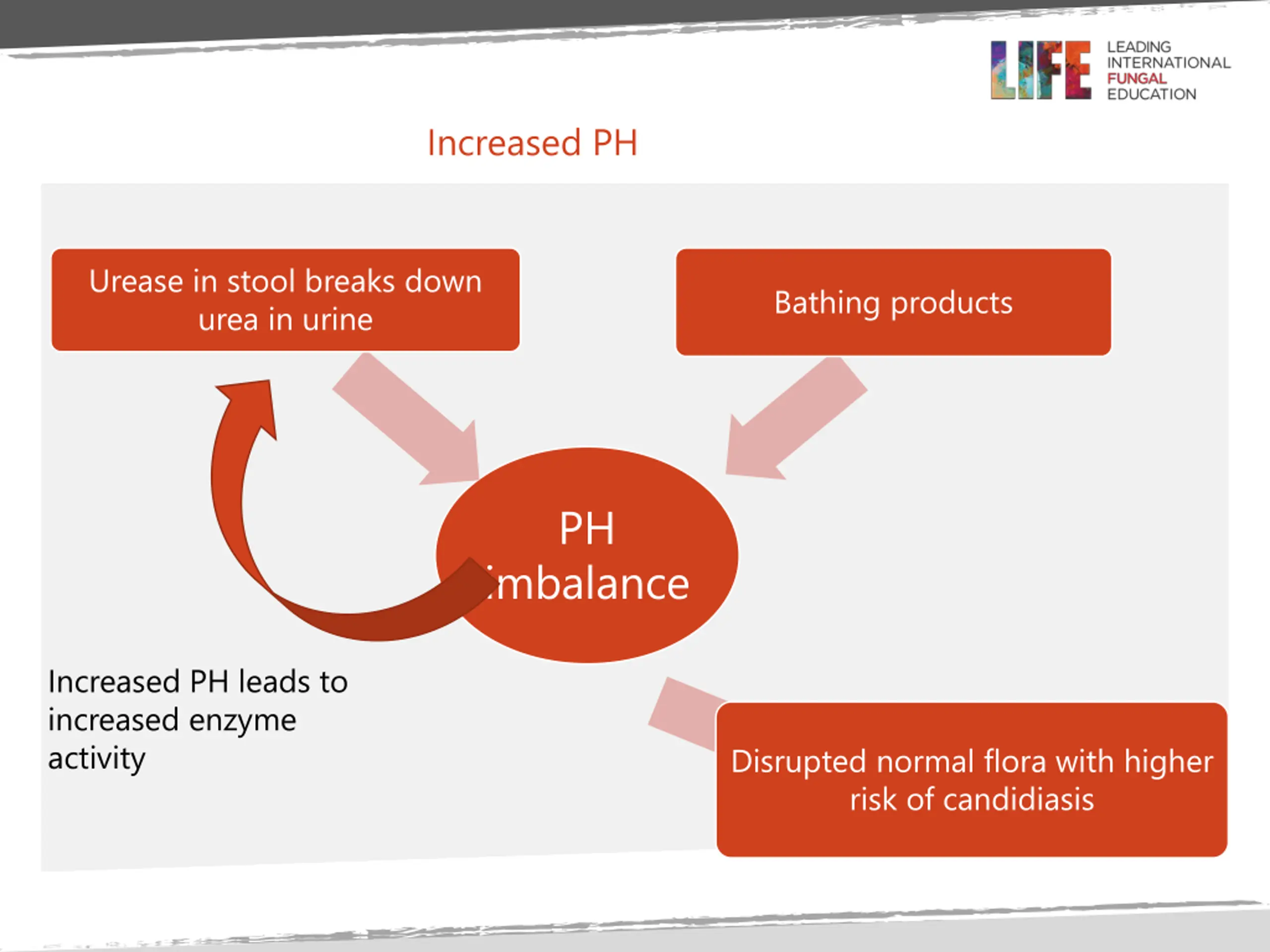 LIFE LEADING INTERNATIONAL FUNGAL EDUCATION

Increased PH

Urease in stool breaks down urea in urine

Bathing products

PH imbalance

Increased PH leads to increased enzyme activity

Disrupted normal flora with higher risk of candidiasis